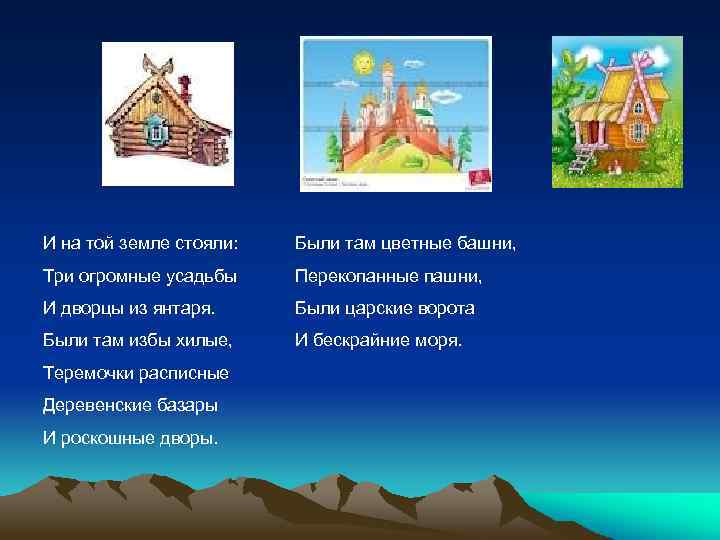 И на той земле стояли:
Три огромные усадьбы
И дворцы из янтаря.
Были там избы хилые,
Теремочки расписные
Деревенские базары
И роскошные дворы.

Были там цветные башни,
Перекопанные пашни,
Были царские ворота
И бескрайние моря.